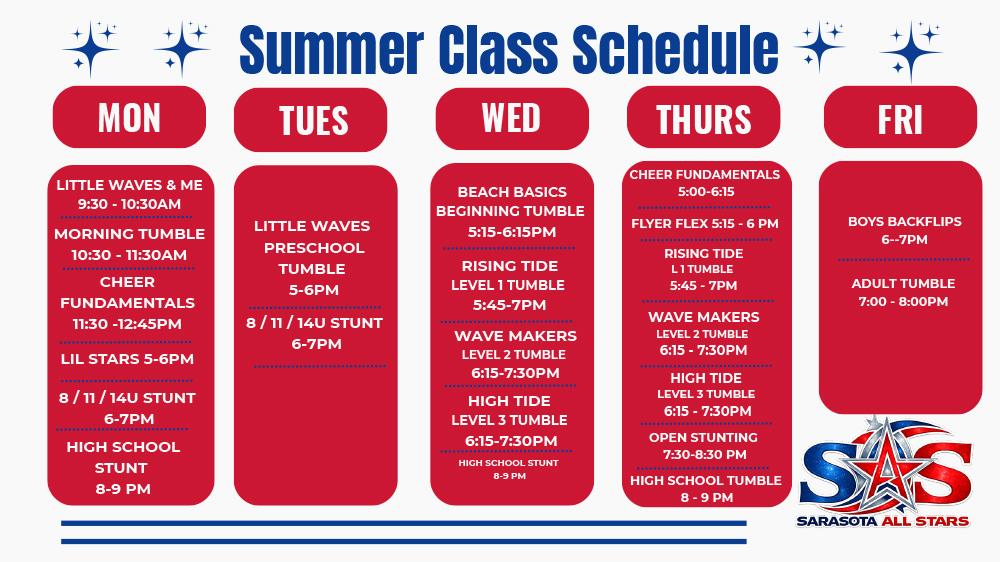 Summer Class Schedule

MON

LITTLE WAVES & ME
9:30 - 10:30AM

MORNING TUMBLE
10:30 - 11:30AM

CHEER FUNDAMENTALS
11:30 -12:45PM

LIL STARS 5-6PM

8 / 11 / 14U STUNT
6-7PM

HIGH SCHOOL STUNT
8-9 PM

TUES

LITTLE WAVES PRESCHOOL TUMBLE
5-6PM

8 / 11 / 14U STUNT
6-7PM

WED

BEACH BASICS
BEGINNING TUMBLE
5:15-6:15PM

RISING TIDE
LEVEL 1 TUMBLE
5:45-7PM

WAVE MAKERS
LEVEL 2 TUMBLE
6:15-7:30PM

HIGH TIDE
LEVEL 3 TUMBLE
6:15-7:30PM

HIGH SCHOOL STUNT
8-9 PM

THURS

CHEER FUNDAMENTALS
5:00-6:15

FLYER FLEX 5:15 - 6 PM

RISING TIDE
L 1 TUMBLE
5:45 - 7PM

WAVE MAKERS
LEVEL 2 TUMBLE
6:15 - 7:30PM

HIGH TIDE
LEVEL 3 TUMBLE
6:15 - 7:30PM

OPEN STUNTING
7:30-8:30 PM

HIGH SCHOOL TUMBLE
8 - 9 PM

FRI

BOYS BACKFLIPS
6--7PM

ADULT TUMBLE
7:00 - 8:00PM

SAS
SARASOTA ALL STARS